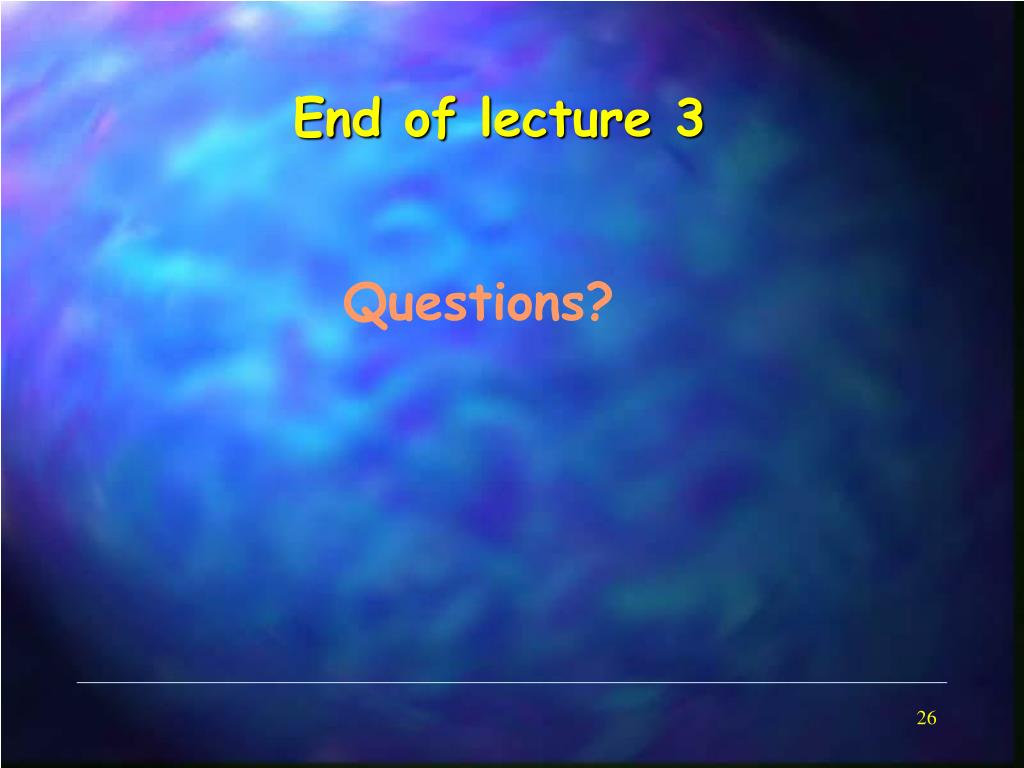 End of lecture 3

Questions?

26